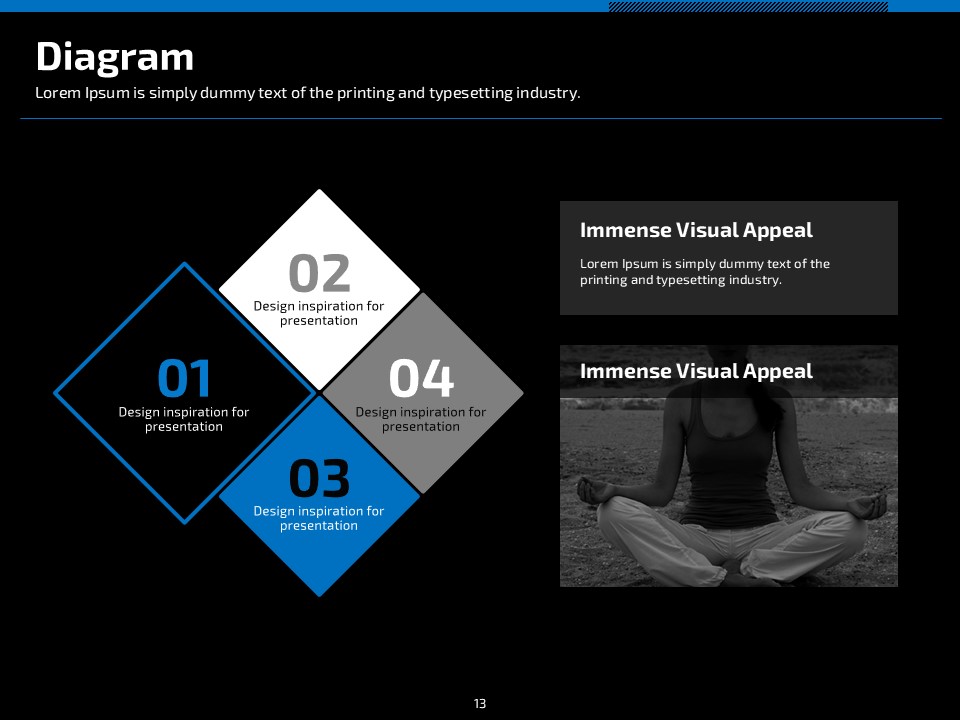 Diagram

Lorem Ipsum is simply dummy text of the printing and typesetting industry.

02
Design inspiration for presentation

01
Design inspiration for presentation

04
Design inspiration for presentation

03
Design inspiration for presentation

Immense Visual Appeal

Lorem Ipsum is simply dummy text of the printing and typesetting industry.

Immense Visual Appeal

13